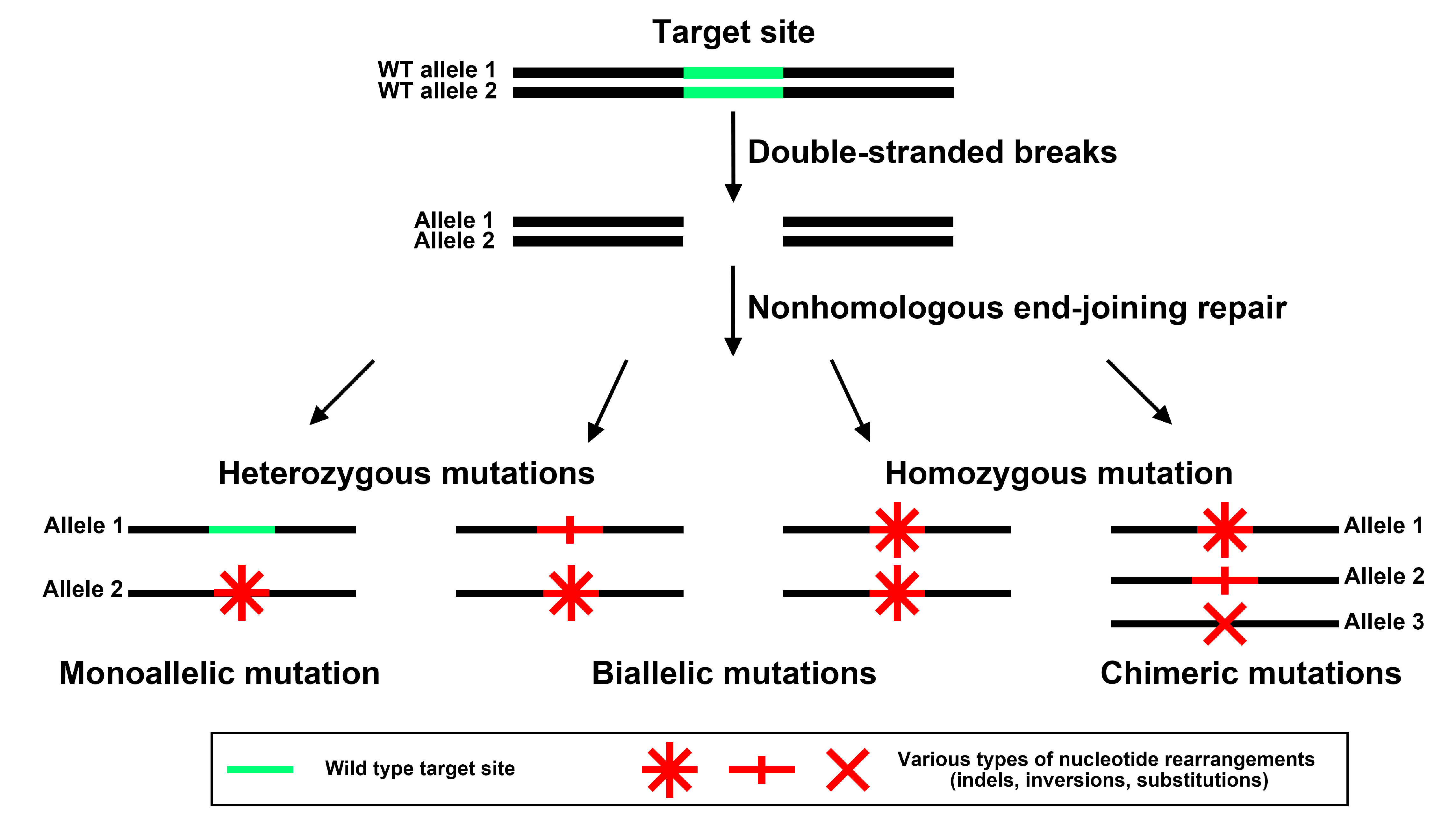 Target site

WT allele 1
WT allele 2

Double-stranded breaks

Allele 1
Allele 2

Nonhomologous end-joining repair

Heterozygous mutations

Homozygous mutation

Allele 1

Allele 2

Allele 1

Allele 2

Allele 3

Monoallelic mutation

Biallelic mutations

Chimeric mutations

Wild type target site

Various types of nucleotide rearrangements (indels, inversions, substitutions)